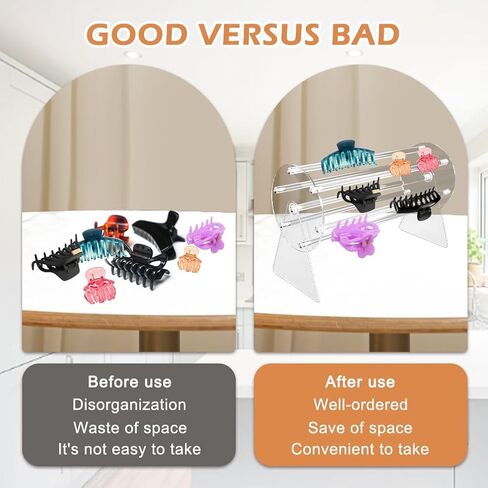 GOOD VERSUS BAD

Before use
Disorganization
Waste of space
It's not easy to take

After use
Well-ordered
Save of space
Convenient to take